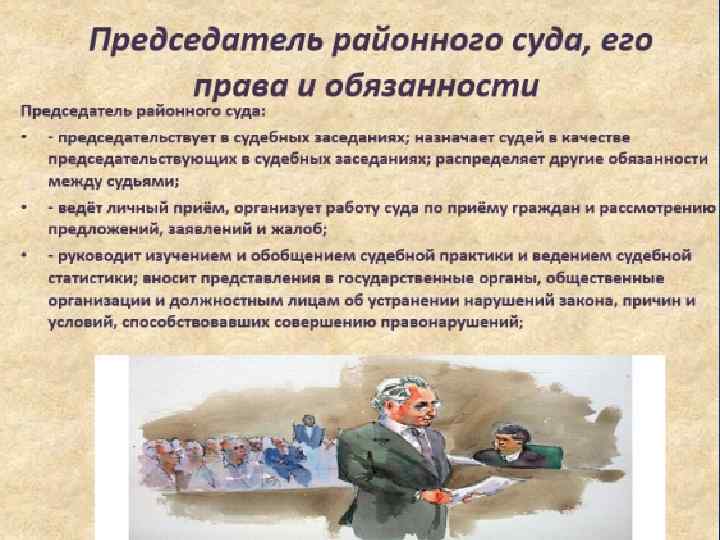 Председатель районного суда, его права и обязанности

Председатель районного суда:

• - председательствует в судебных заседаниях; назначает судей в качестве председательствующих в судебных заседаниях; распределяет другие обязанности между судьями;

• - ведёт личный приём, организует работу суда по приёму граждан и рассмотрению предложений, заявлений и жалоб;

• - руководит изучением и обобщением судебной практики и ведением судебной статистики; вносит представления в государственные органы, общественные организации и должностным лицам об устранении нарушений закона, причин и условий, способствовавших совершению правонарушений;